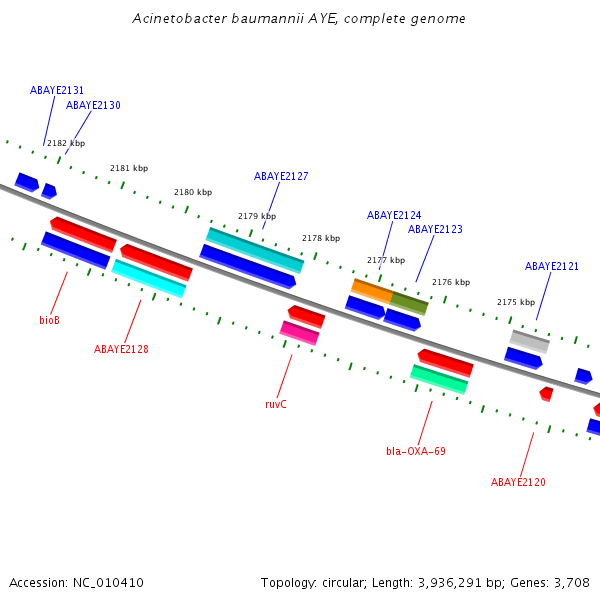 Acinetobacter baumannii AYE, complete genome

ABAYE2131
ABAYE2130
2182 kbp
2181 kbp
2180 kbp
ABAYE2127
2179 kbp
2178 kbp
ABAYE2124
ABAYE2123
2177 kbp
2176 kbp
ABAYE2121
2175 kbp

bioB
ABAYE2128
ruvC
bla-OXA-69
ABAYE2120

Accession: NC_010410
Topology: circular; Length: 3,936,291 bp; Genes: 3,708